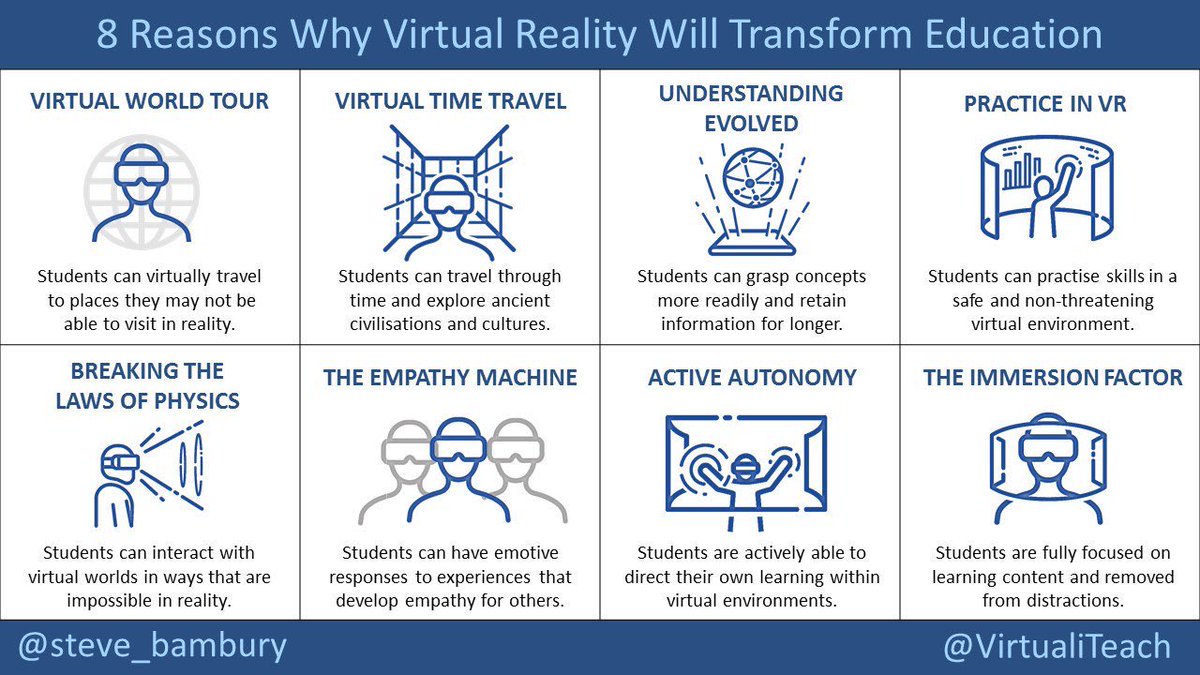 8 Reasons Why Virtual Reality Will Transform Education

VIRTUAL WORLD TOUR

Students can virtually travel to places they may not be able to visit in reality.

VIRTUAL TIME TRAVEL

Students can travel through time and explore ancient civilisations and cultures.

UNDERSTANDING EVOLVED

Students can grasp concepts more readily and retain information for longer.

PRACTICE IN VR

Students can practise skills in a safe and non-threatening virtual environment.

BREAKING THE LAWS OF PHYSICS

Students can interact with virtual worlds in ways that are impossible in reality.

THE EMPATHY MACHINE

Students can have emotive responses to experiences that develop empathy for others.

ACTIVE AUTONOMY

Students are actively able to direct their own learning within virtual environments.

THE IMMERSION FACTOR

Students are fully focused on learning content and removed from distractions.

@steve_bambury

@VirtualiTeach